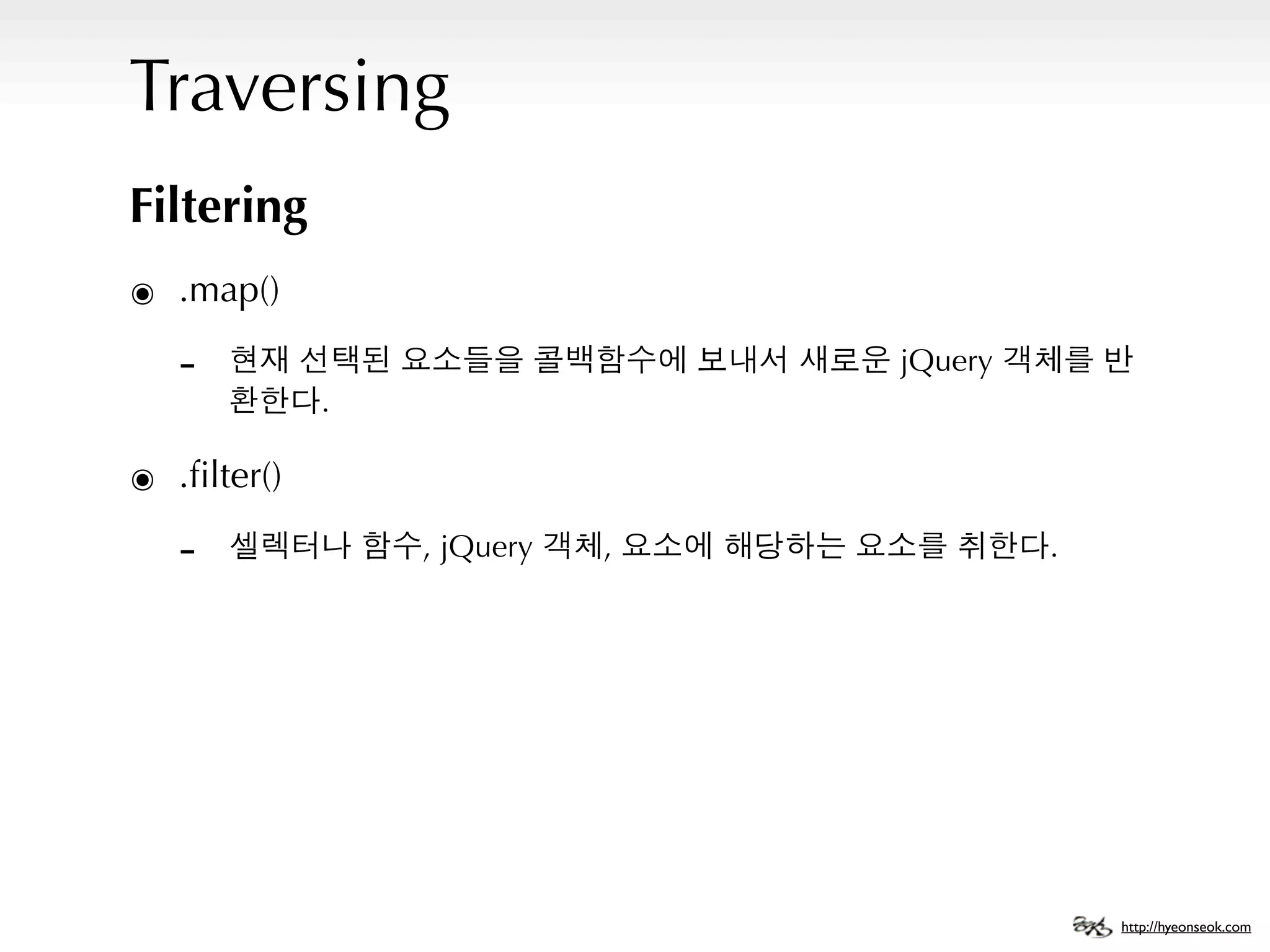 Traversing

Filtering

.map()

- 현재 선택된 요소들을 콜백함수에 보내서 새로운 jQuery 객체를 반환한다.

.filter()

- 셀렉터나 함수, jQuery 객체, 요소에 해당하는 요소를 취한다.

http://hyeonseok.com